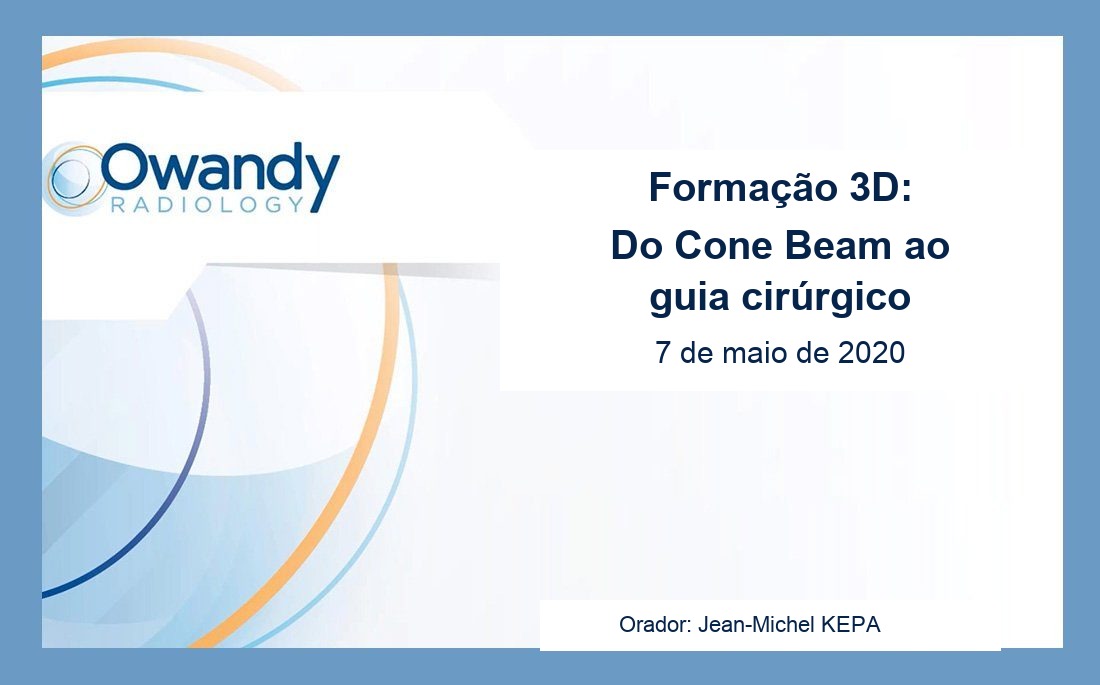 Owandy
RADIOLOGY

Formação 3D:
Do Cone Beam ao guia cirúrgico
7 de maio de 2020

Orador: Jean-Michel KEPA